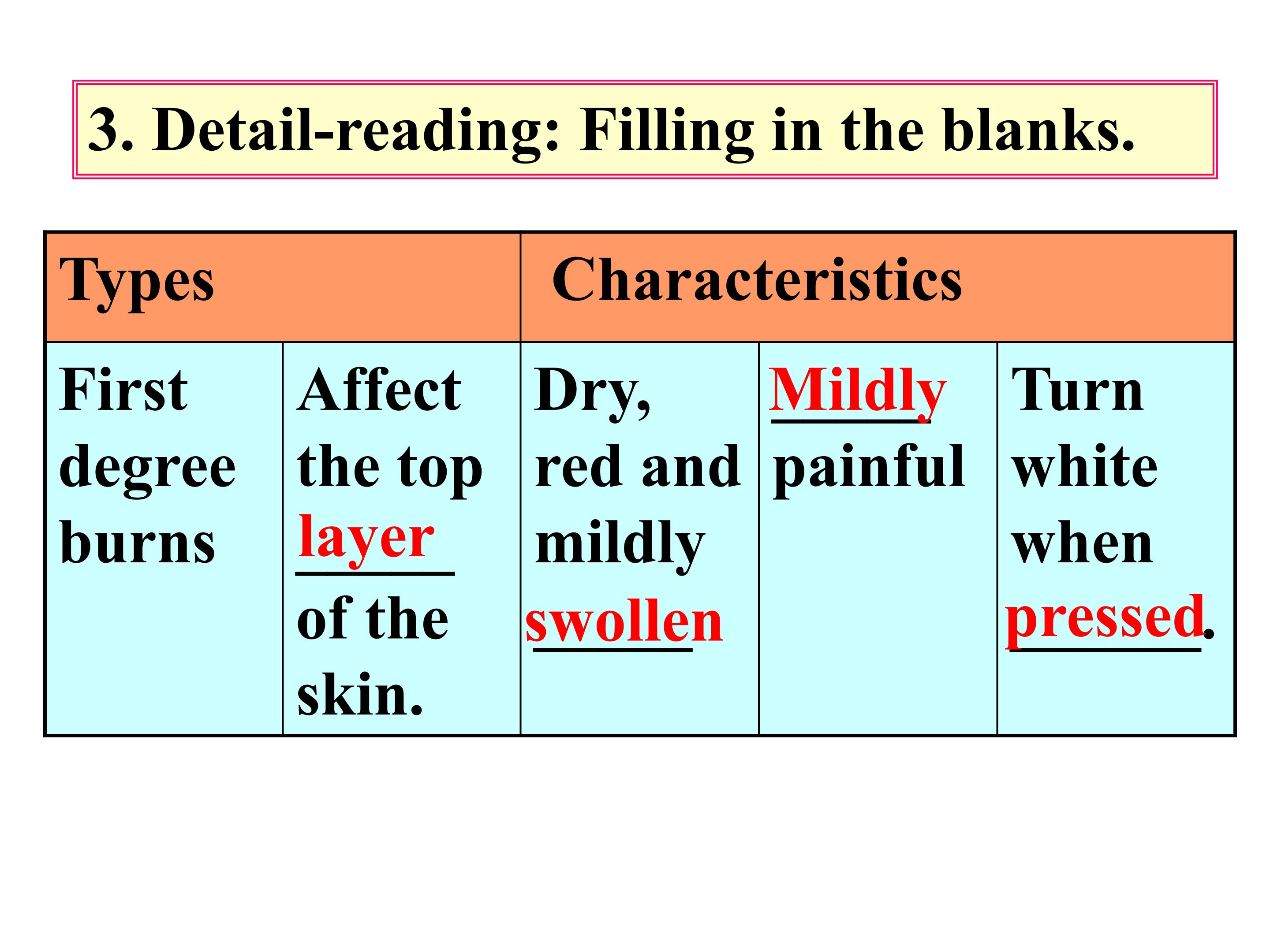 3. Detail-reading: Filling in the blanks.

| Types | | Characteristics | | |
|---|---|---|---|---|
| First degree burns | Affect the top layer of the skin. | Dry, red and mildly swollen | Mildly painful | Turn white when pressed. |